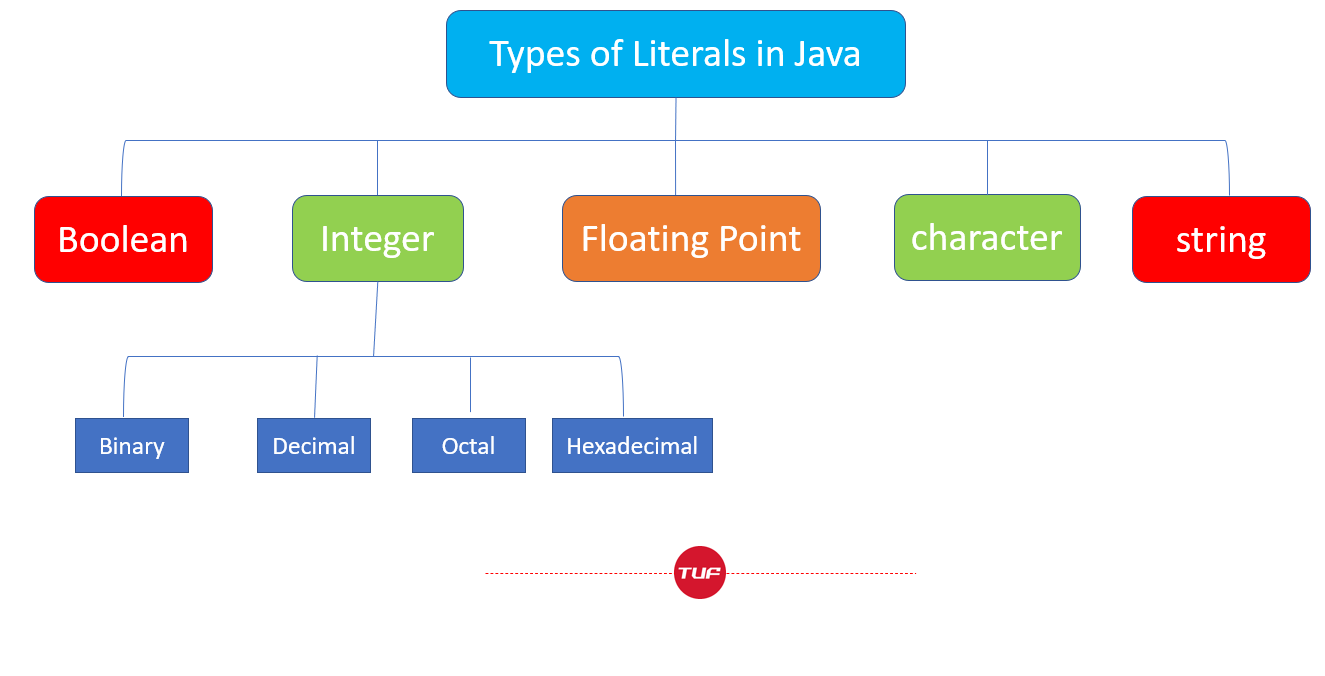 Types of Literals in Java

Boolean

Integer

Floating Point

character

string

Binary

Decimal

Octal

Hexadecimal

TUF